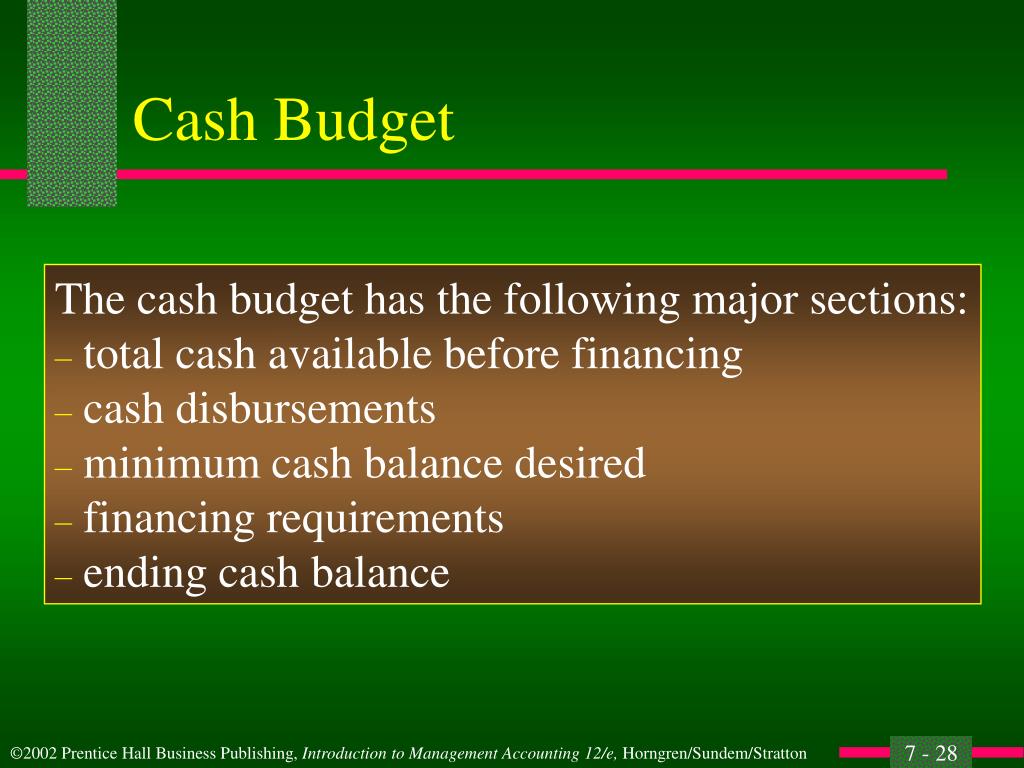 Cash Budget

The cash budget has the following major sections:
– total cash available before financing
– cash disbursements
– minimum cash balance desired
– financing requirements
– ending cash balance

©2002 Prentice Hall Business Publishing, Introduction to Management Accounting 12/e, Horngren/Sundem/Stratton

7 - 28